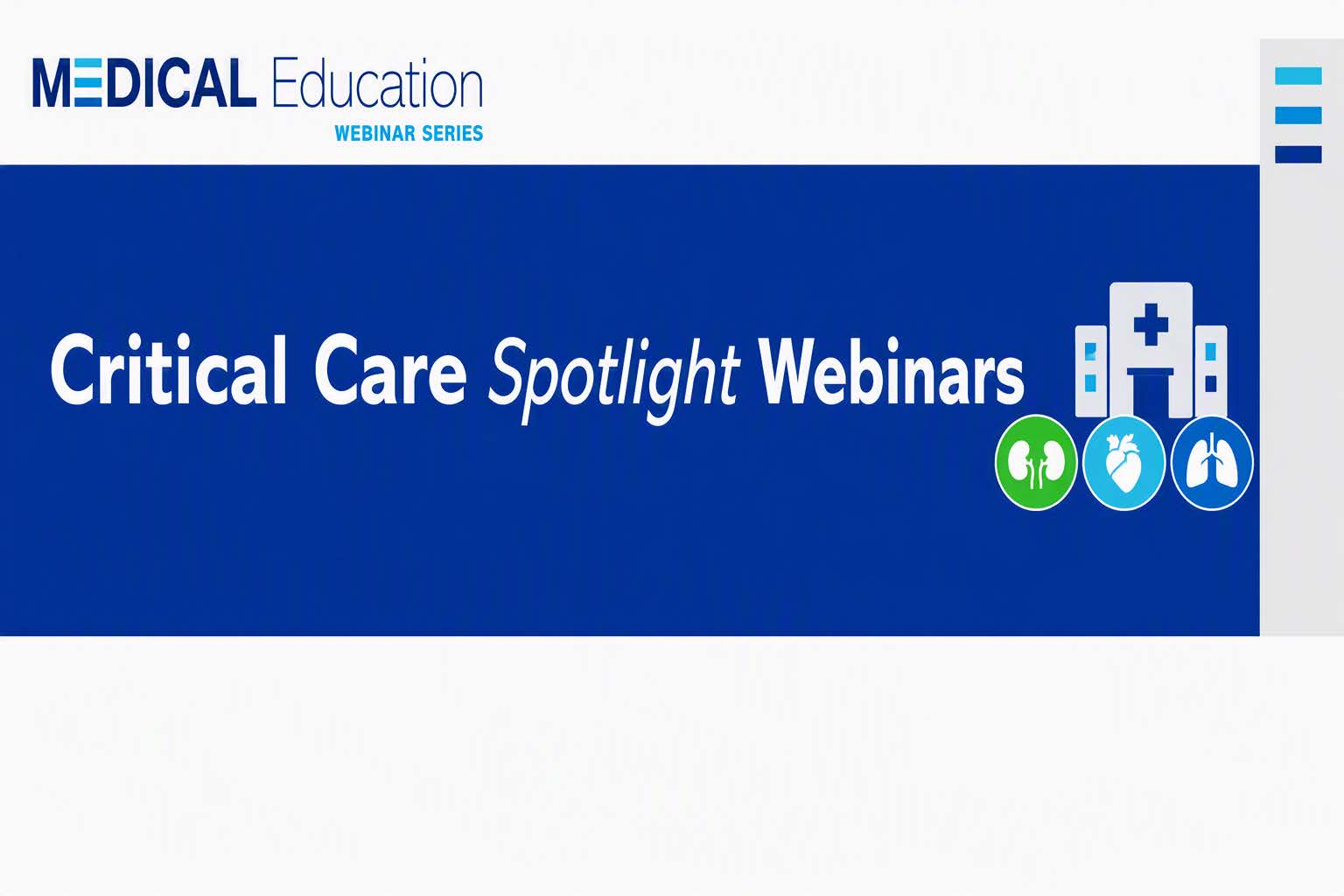 MEDICAL Education
WEBINAR SERIES

Critical Care Spotlight Webinars